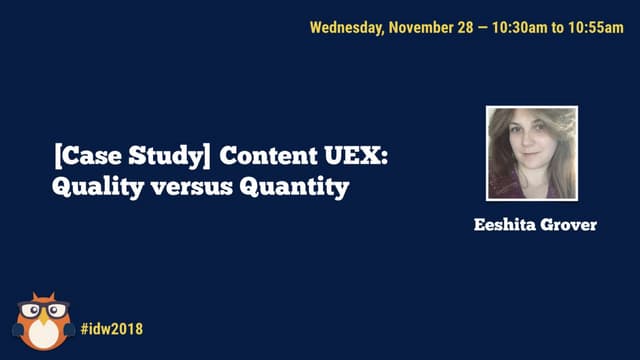 Wednesday, November 28 — 10:30am to 10:55am

[Case Study] Content UEX: Quality versus Quantity

Eeshita Grover

#idw2018